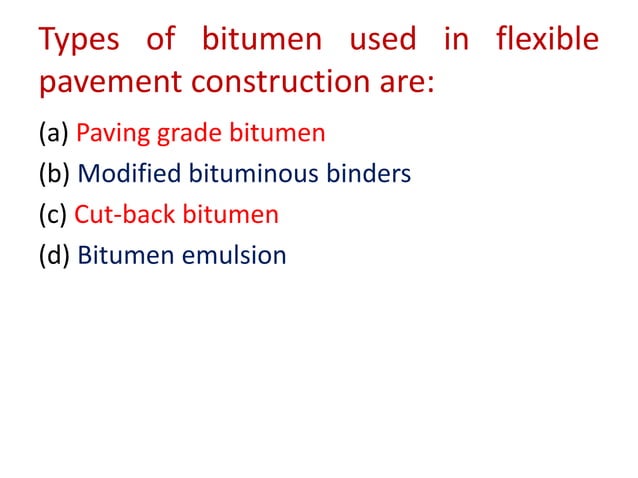 Types of bitumen used in flexible pavement construction are:

(a) Paving grade bitumen

(b) Modified bituminous binders

(c) Cut-back bitumen

(d) Bitumen emulsion